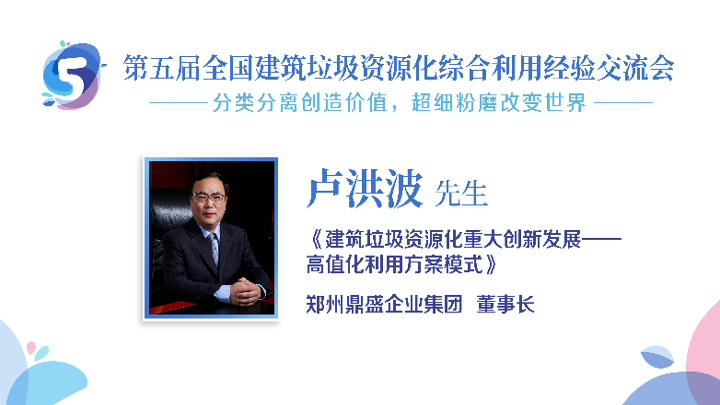 5

第五届全国建筑垃圾资源化综合利用经验交流会

——分类分离创造价值，超细粉磨改变世界——

卢洪波 先生

《建筑垃圾资源化重大创新发展——高值化利用方案模式》

郑州鼎盛企业集团 董事长